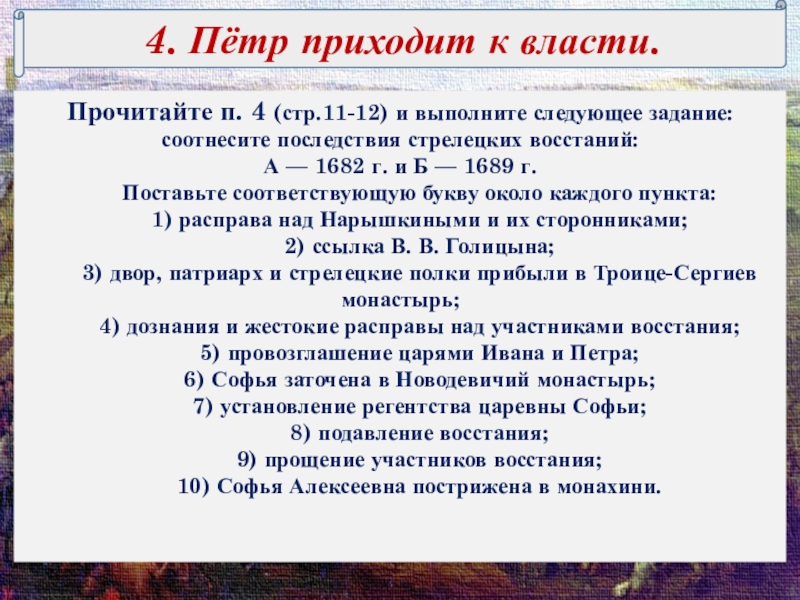 4. Пётр приходит к власти.

Прочитайте п. 4 (стр.11-12) и выполните следующее задание: соотнесите последствия стрелецких восстаний:
А — 1682 г. и Б — 1689 г.
Поставьте соответствующую букву около каждого пункта:
1) расправа над Нарышкиными и их сторонниками;
2) ссылка В. В. Голицына;
3) двор, патриарх и стрелецкие полки прибыли в Троице-Сергиев монастырь;
4) дознания и жестокие расправы над участниками восстания;
5) провозглашение царями Ивана и Петра;
6) Софья заточена в Новодевичий монастырь;
7) установление регентства царевны Софьи;
8) подавление восстания;
9) прощение участников восстания;
10) Софья Алексеевна пострижена в монахини.